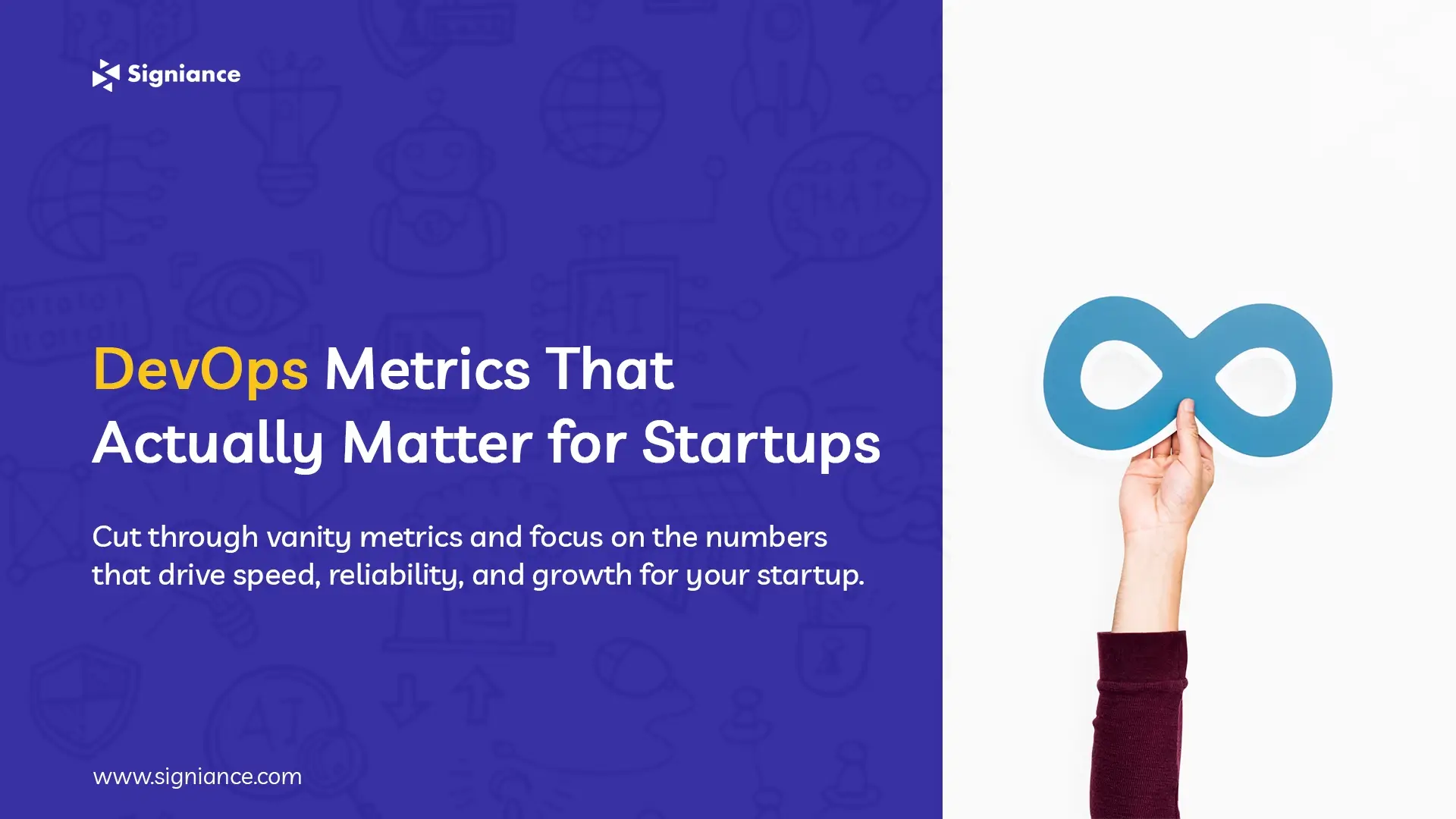 Signiance

DevOps Metrics That Actually Matter for Startups

Cut through vanity metrics and focus on the numbers that drive speed, reliability, and growth for your startup.

www.signiance.com